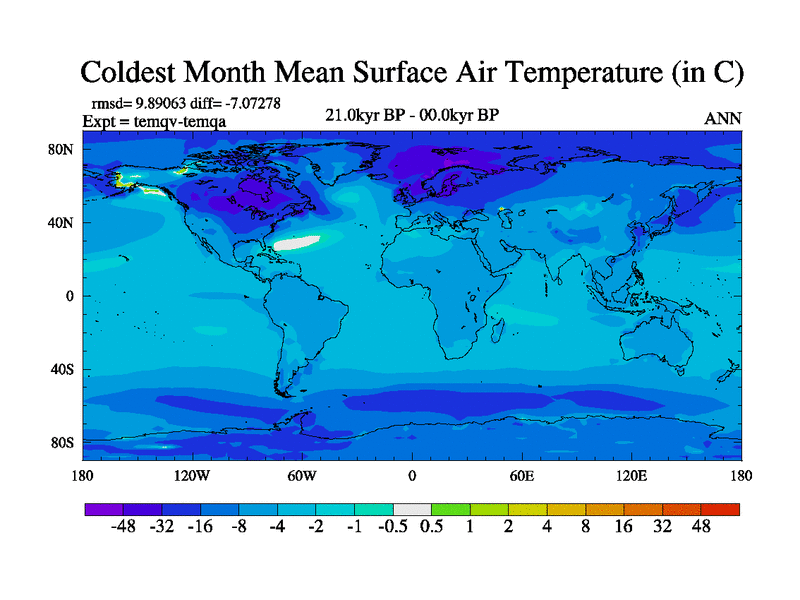 Coldest Month Mean Surface Air Temperature (in C)

rmsd= 9.89063 diff= -7.07278
Expt = temqv-temqa

21.0kyr BP - 00.0kyr BP

ANN

80N
40N
0
40S
80S

180 120W 60W 0 60E 120E 180

-48 -32 -16 -8 -4 -2 -1 -0.5 0.5 1 2 4 8 16 32 48